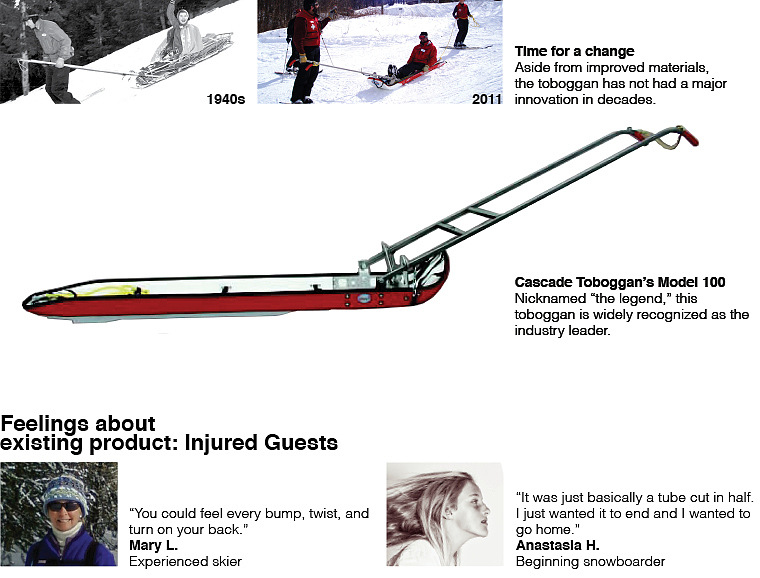 1940s

2011

Time for a change
Aside from improved materials, the toboggan has not had a major innovation in decades.

Cascade Toboggan's Model 100
Nicknamed "the legend," this toboggan is widely recognized as the industry leader.

Feelings about existing product: Injured Guests

"You could feel every bump, twist, and turn on your back."
Mary L.
Experienced skier

"It was just basically a tube cut in half. I just wanted it to end and I wanted to go home."
Anastasia H.
Beginning snowboarder